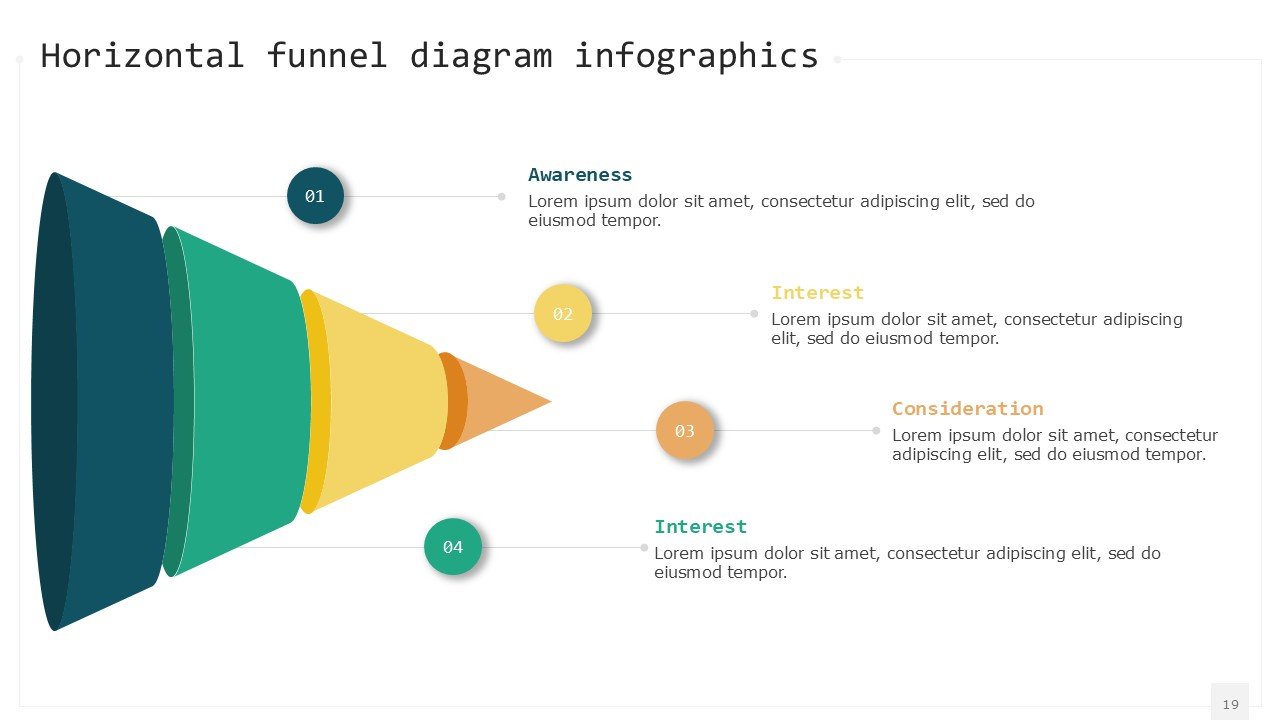 Horizontal funnel diagram infographics

01

Awareness
Lorem ipsum dolor sit amet, consectetur adipiscing elit, sed do eiusmod tempor.

02

Interest
Lorem ipsum dolor sit amet, consectetur adipiscing elit, sed do eiusmod tempor.

03

Consideration
Lorem ipsum dolor sit amet, consectetur adipiscing elit, sed do eiusmod tempor.

04

Interest
Lorem ipsum dolor sit amet, consectetur adipiscing elit, sed do eiusmod tempor.

19